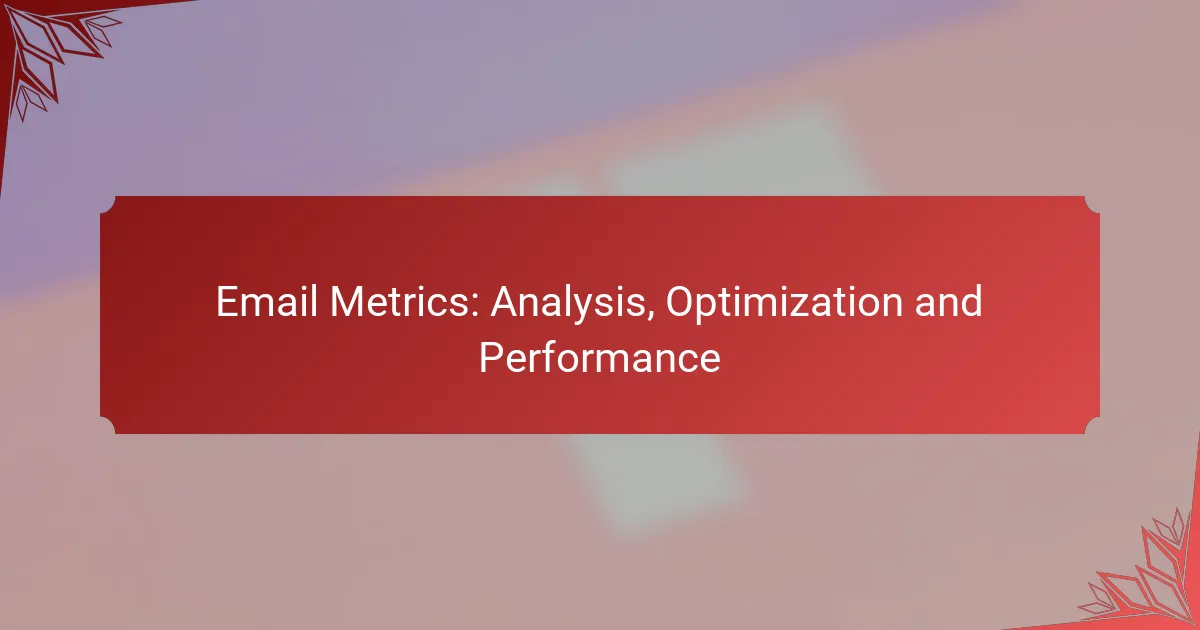 Email Metrics: Analysis, Optimization and Performance